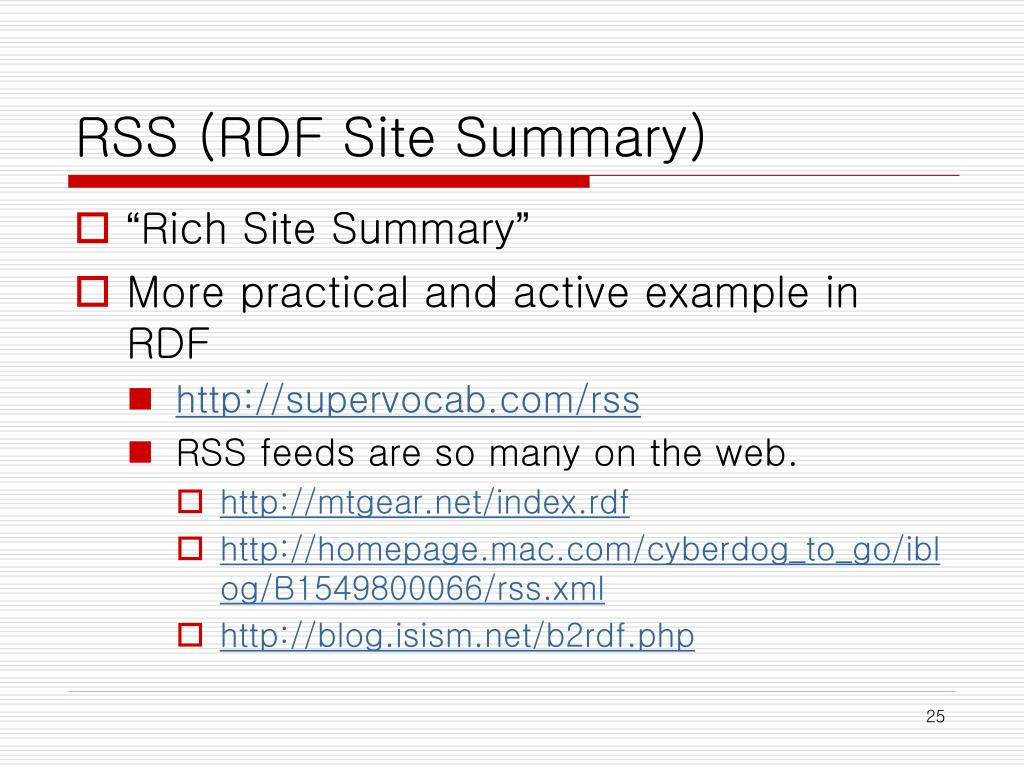 RSS (RDF Site Summary)

“Rich Site Summary”

More practical and active example in RDF

http://supervocab.com/rss

RSS feeds are so many on the web.

http://mtgear.net/index.rdf

http://homepage.mac.com/cyberdog_to_go/iblog/B1549800066/rss.xml

http://blog.isism.net/b2rdf.php

25